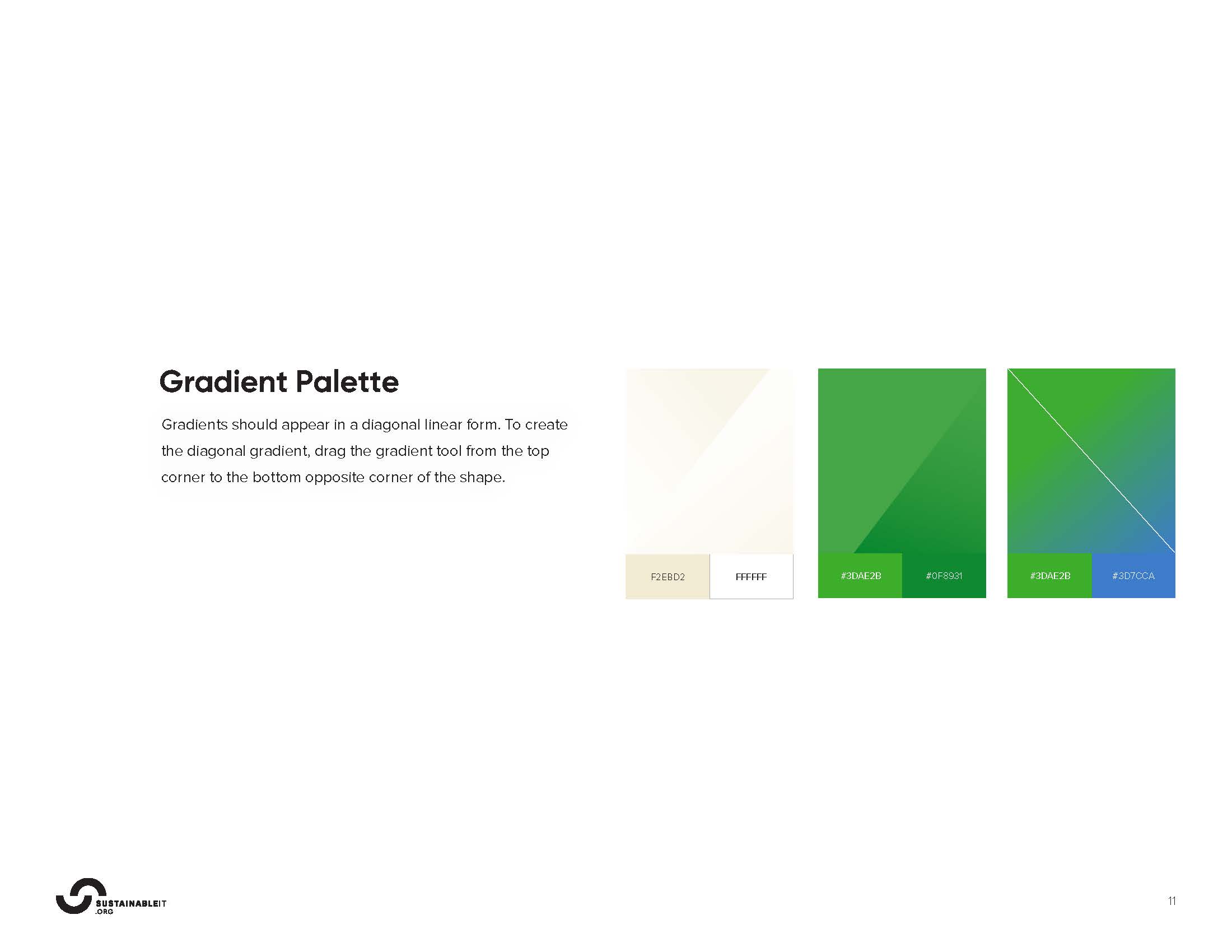 Gradient Palette

Gradients should appear in a diagonal linear form. To create the diagonal gradient, drag the gradient tool from the top corner to the bottom opposite corner of the shape.

F2EBD2

FFFFFF

#3DAE2B

#0F8931

#3DAE2B

#3D7CCA

SUSTAINABLEIT .ORG

11